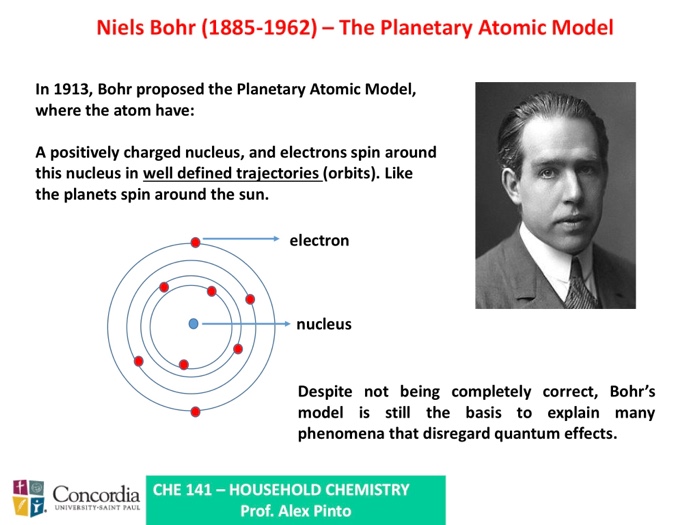 Niels Bohr (1885-1962) – The Planetary Atomic Model

In 1913, Bohr proposed the Planetary Atomic Model, where the atom have:

A positively charged nucleus, and electrons spin around this nucleus in well defined trajectories (orbits). Like the planets spin around the sun.

electron

nucleus

Despite not being completely correct, Bohr's model is still the basis to explain many phenomena that disregard quantum effects.

Concordia
UNIVERSITY·SAINT PAUL

CHE 141 – HOUSEHOLD CHEMISTRY
Prof. Alex Pinto